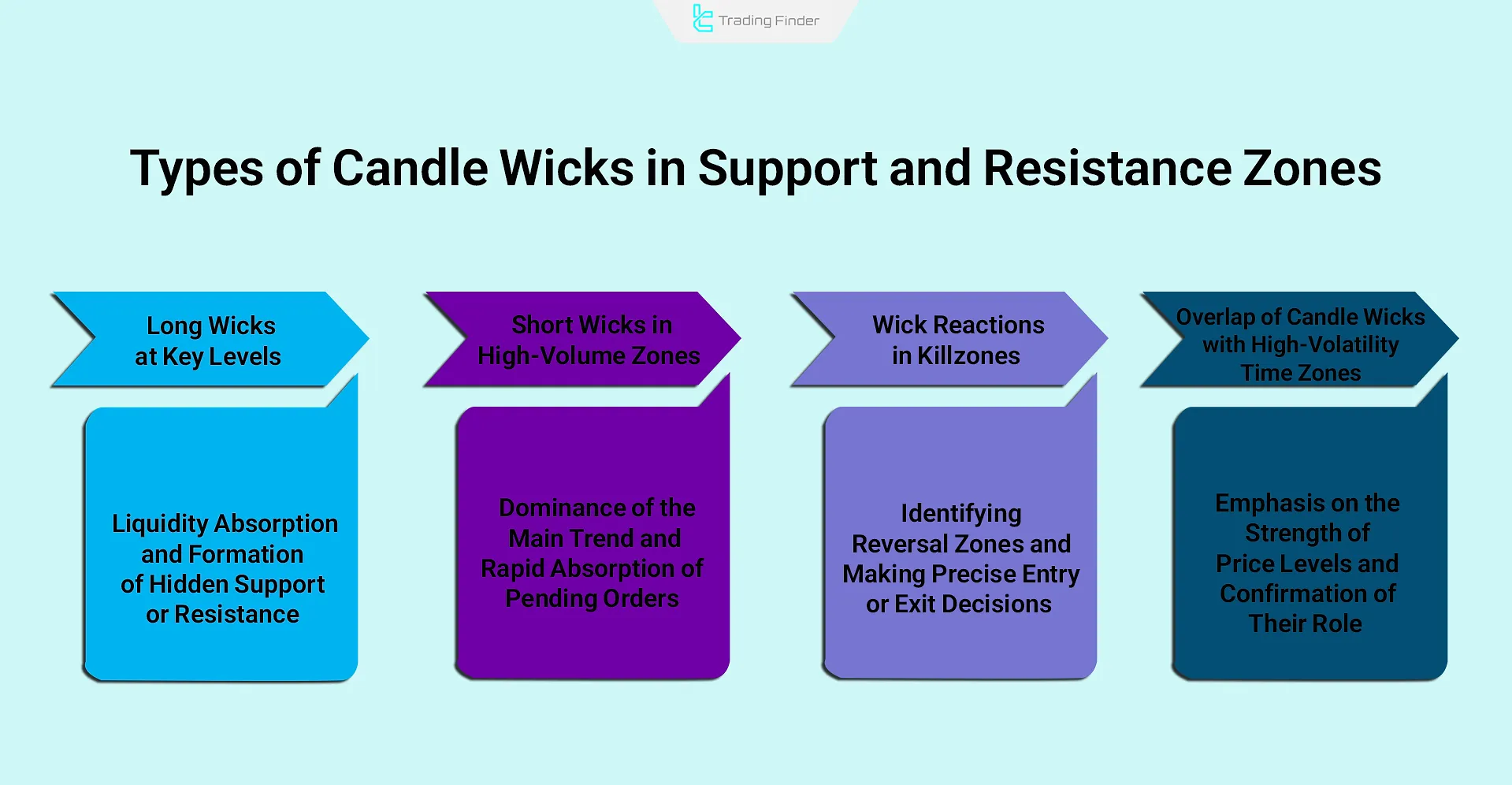 Trading Finder

Types of Candle Wicks in Support and Resistance Zones

Long Wicks at Key Levels

Liquidity Absorption and Formation of Hidden Support or Resistance

Short Wicks in High-Volume Zones

Dominance of the Main Trend and Rapid Absorption of Pending Orders

Wick Reactions in Killzones

Identifying Reversal Zones and Making Precise Entry or Exit Decisions

Overlap of Candle Wicks with High-Volatility Time Zones

Emphasis on the Strength of Price Levels and Confirmation of Their Role